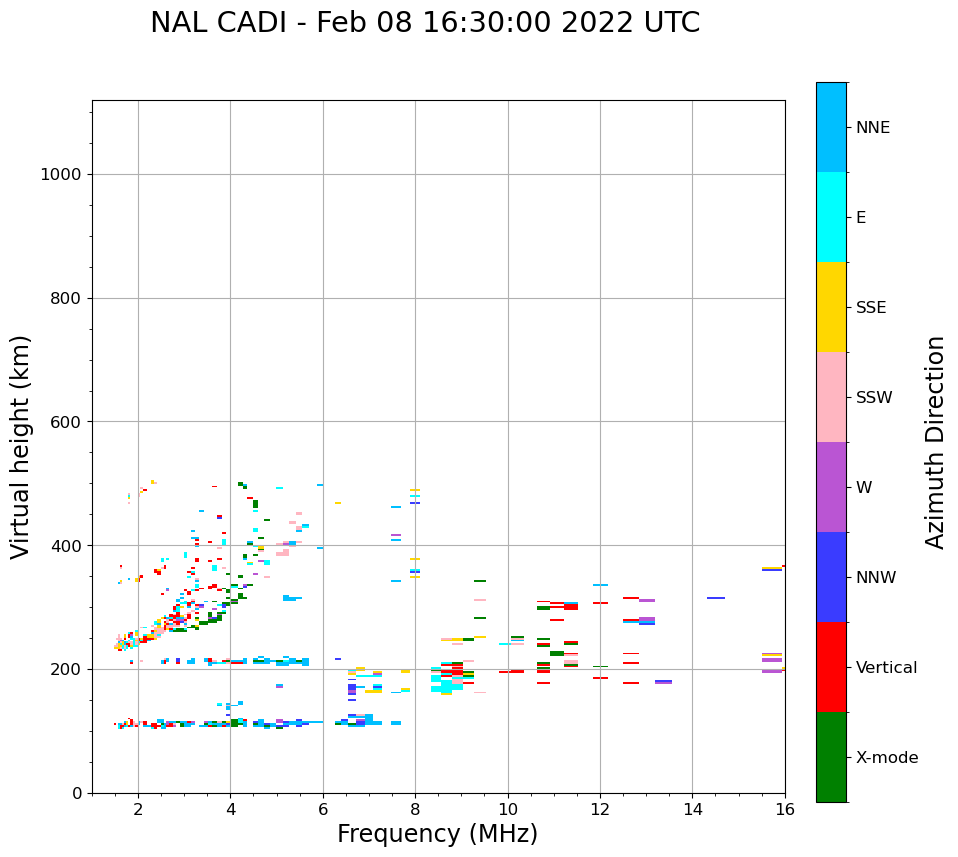 NAL CADI - Feb 08 16:30:00 2022 UTC

Virtual height (km)

1000
800
600
400
200
0

2
4
6
8
10
12
14
16

Frequency (MHz)

NNE
E
SSE
SSW
W
NNW
Vertical
X-mode

Azimuth Direction